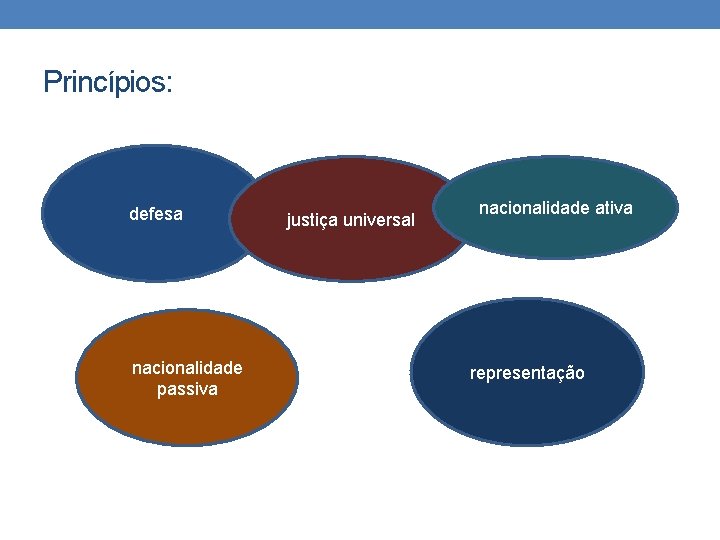 Princípios:

defesa

justiça universal

nacionalidade ativa

nacionalidade passiva

representação